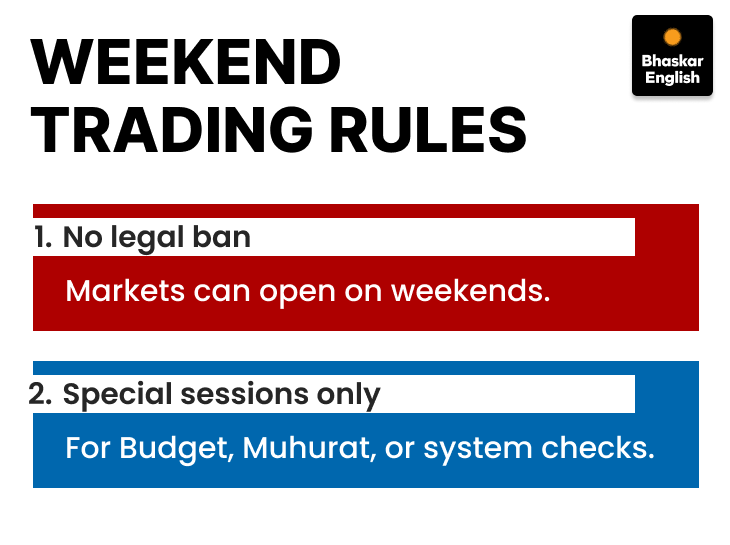 WEEKEND TRADING RULES

Bhaskar English

1. No legal ban

Markets can open on weekends.

2. Special sessions only

For Budget, Muhurat, or system checks.